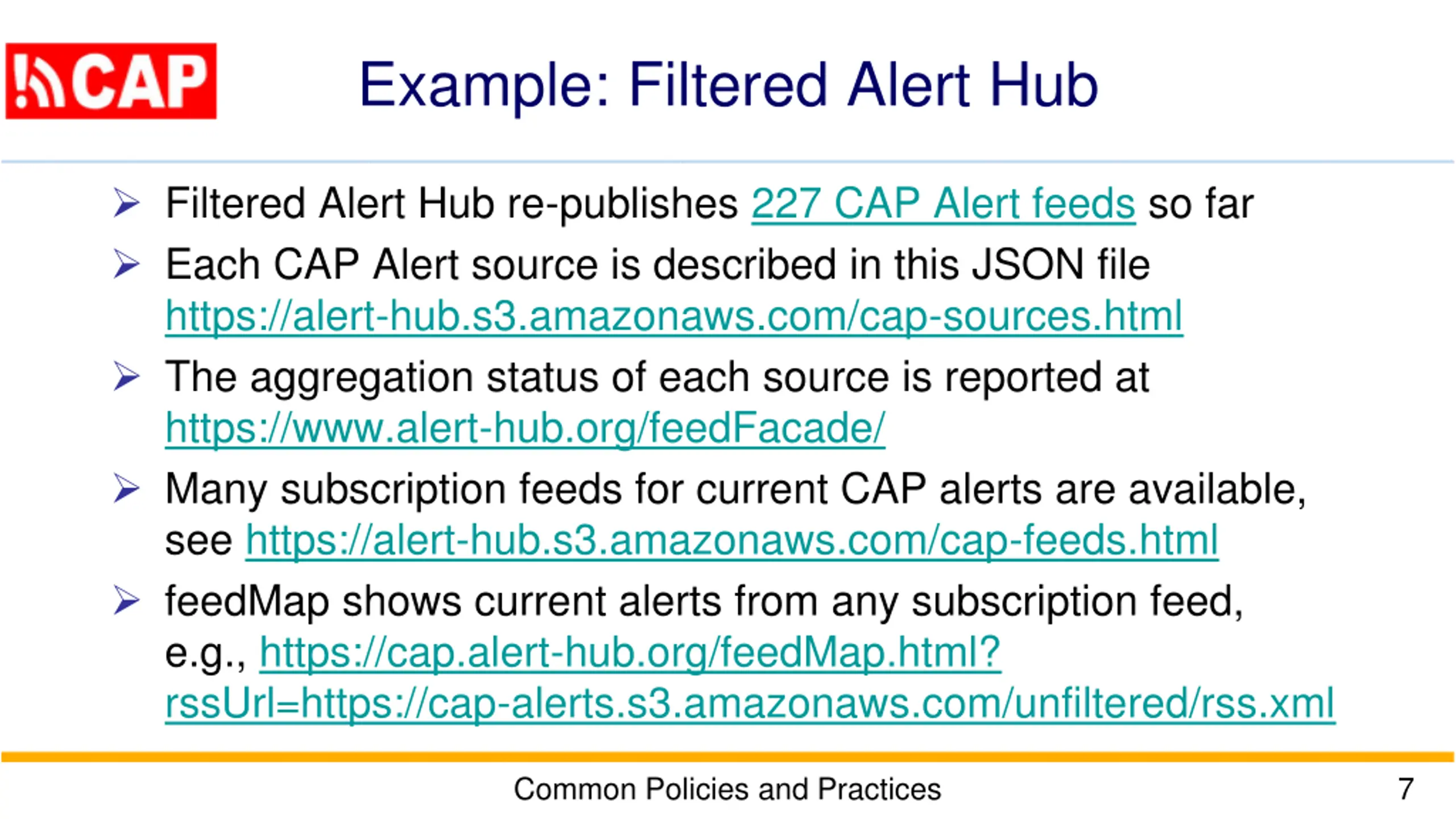 CAP

Example: Filtered Alert Hub

➢ Filtered Alert Hub re-publishes 227 CAP Alert feeds so far

➢ Each CAP Alert source is described in this JSON file https://alert-hub.s3.amazonaws.com/cap-sources.html

➢ The aggregation status of each source is reported at https://www.alert-hub.org/feedFacade/

➢ Many subscription feeds for current CAP alerts are available, see https://alert-hub.s3.amazonaws.com/cap-feeds.html

➢ feedMap shows current alerts from any subscription feed, e.g., https://cap.alert-hub.org/feedMap.html?rssUrl=https://cap-alerts.s3.amazonaws.com/unfiltered/rss.xml

Common Policies and Practices

7